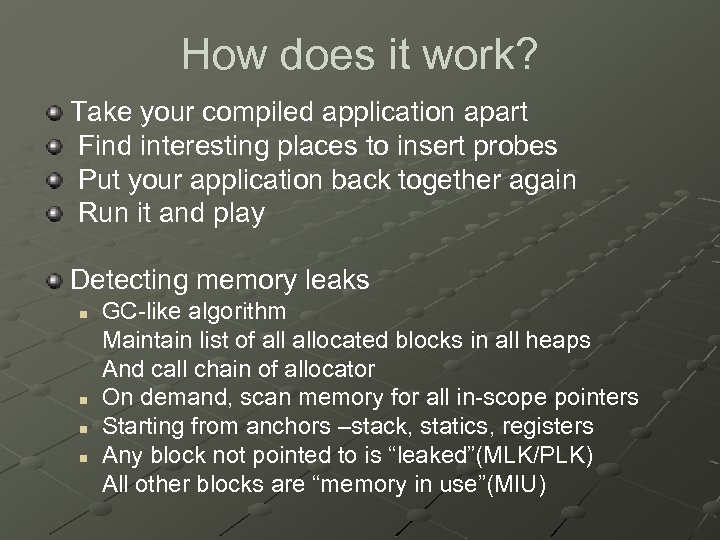 How does it work?

Take your compiled application apart

Find interesting places to insert probes

Put your application back together again

Run it and play

Detecting memory leaks

GC-like algorithm
Maintain list of all allocated blocks in all heaps
And call chain of allocator

On demand, scan memory for all in-scope pointers

Starting from anchors –stack, statics, registers

Any block not pointed to is “leaked”(MLK/PLK)
All other blocks are “memory in use”(MIU)